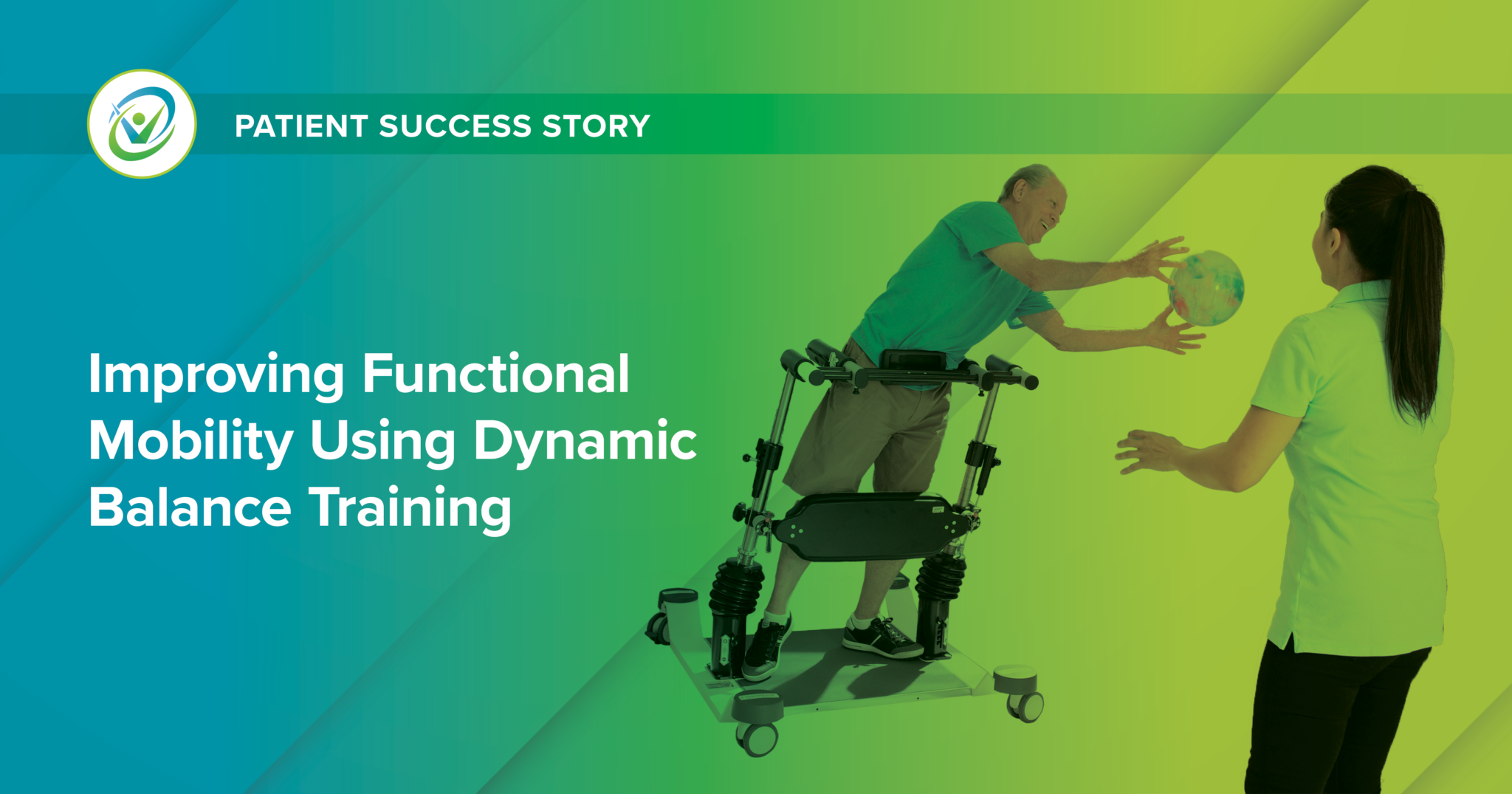 PATIENT SUCCESS STORY

Improving Functional Mobility Using Dynamic Balance Training